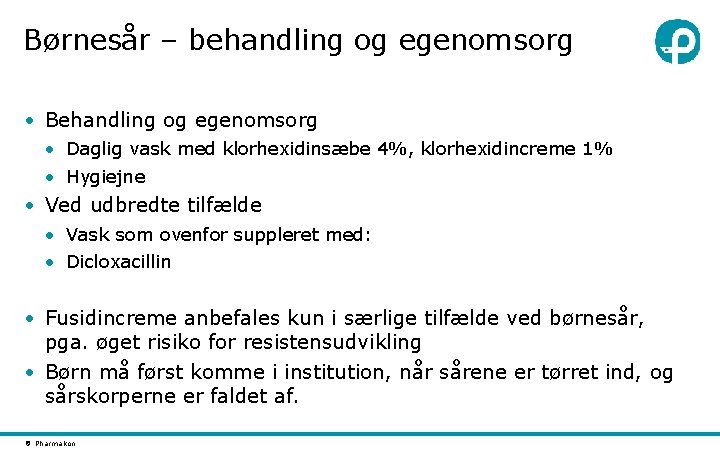 Børnesår – behandling og egenomsorg

• Behandling og egenomsorg
  • Daglig vask med klorhexidinsæbe 4%, klorhexidincreme 1%
  • Hygiejne
• Ved udbredte tilfælde
  • Vask som ovenfor suppleret med:
  • Dicloxacillin

• Fusidincreme anbefales kun i særlige tilfælde ved børnesår, pga. øget risiko for resistensudvikling
• Børn må først komme i institution, når sårene er tørret ind, og sårskorperne er faldet af.

© Pharmakon